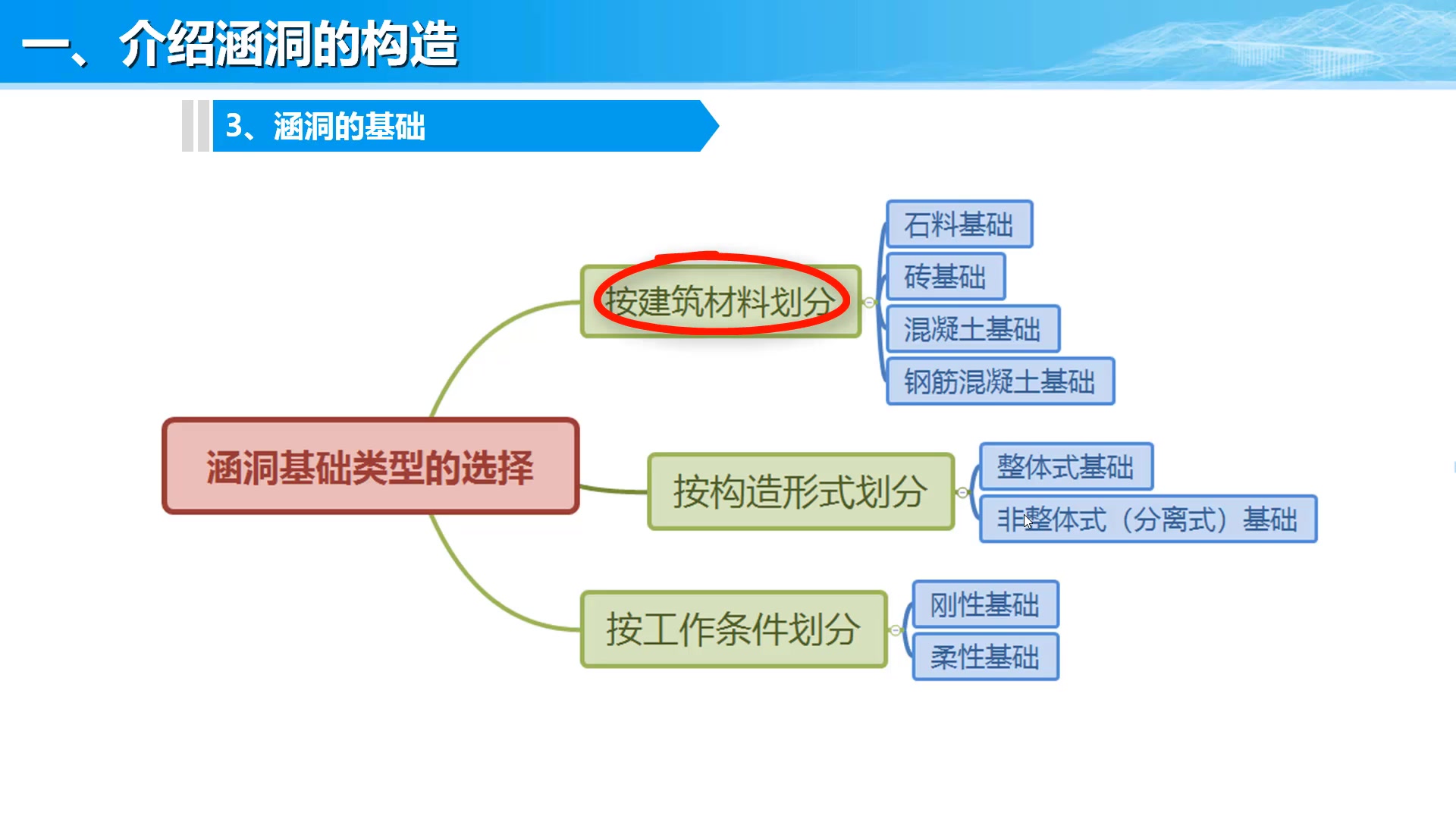 一、介绍涵洞的构造

3、涵洞的基础

涵洞基础类型的选择

按建筑材料划分

石料基础
砖基础
混凝土基础
钢筋混凝土基础

按构造形式划分

整体式基础
非整体式（分离式）基础

按工作条件划分

刚性基础
柔性基础